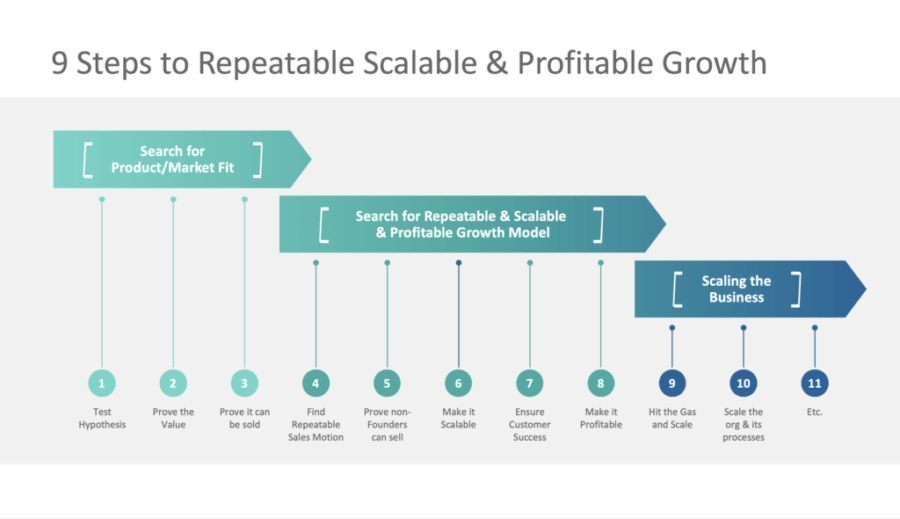 9 Steps to Repeatable Scalable & Profitable Growth

Search for Product/Market Fit

Search for Repeatable & Scalable & Profitable Growth Model

Scaling the Business

1
Test Hypothesis

2
Prove the Value

3
Prove it can be sold

4
Find Repeatable Sales Motion

5
Prove non-Founders can sell

6
Make it Scalable

7
Ensure Customer Success

8
Make it Profitable

9
Hit the Gas and Scale

10
Scale the org & its processes

11
Etc.